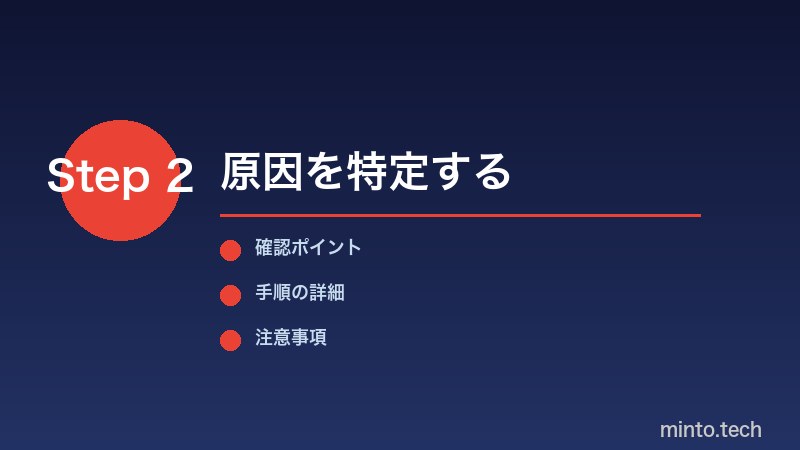 Step 2 原因を特定する

確認ポイント

手順の詳細

注意事項

minto.tech